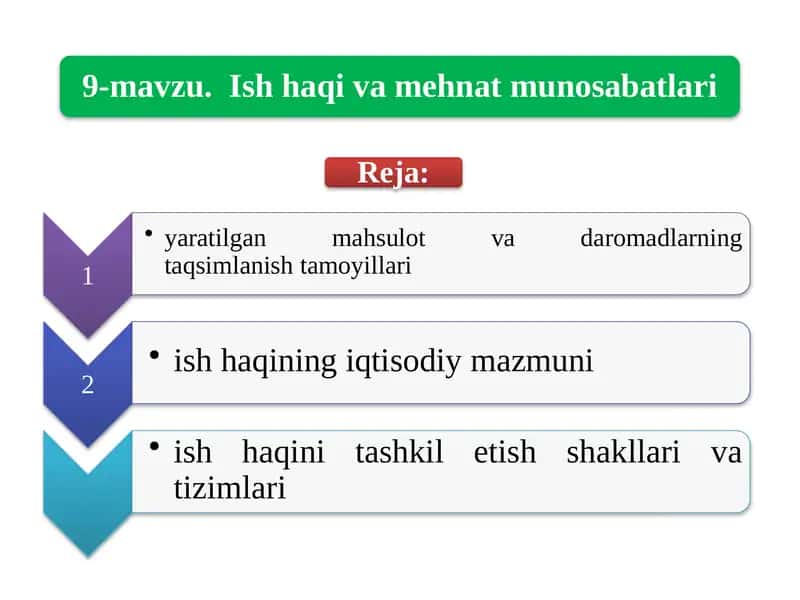 9-mavzu. Ish haqi va mehnat munosabatlari

Reja:

1

• yaratilgan mahsulot va daromadlarning taqsimlanish tamoyillari

2

• ish haqining iqtisodiy mazmuni

• ish haqini tashkil etish shakllari va tizimlari